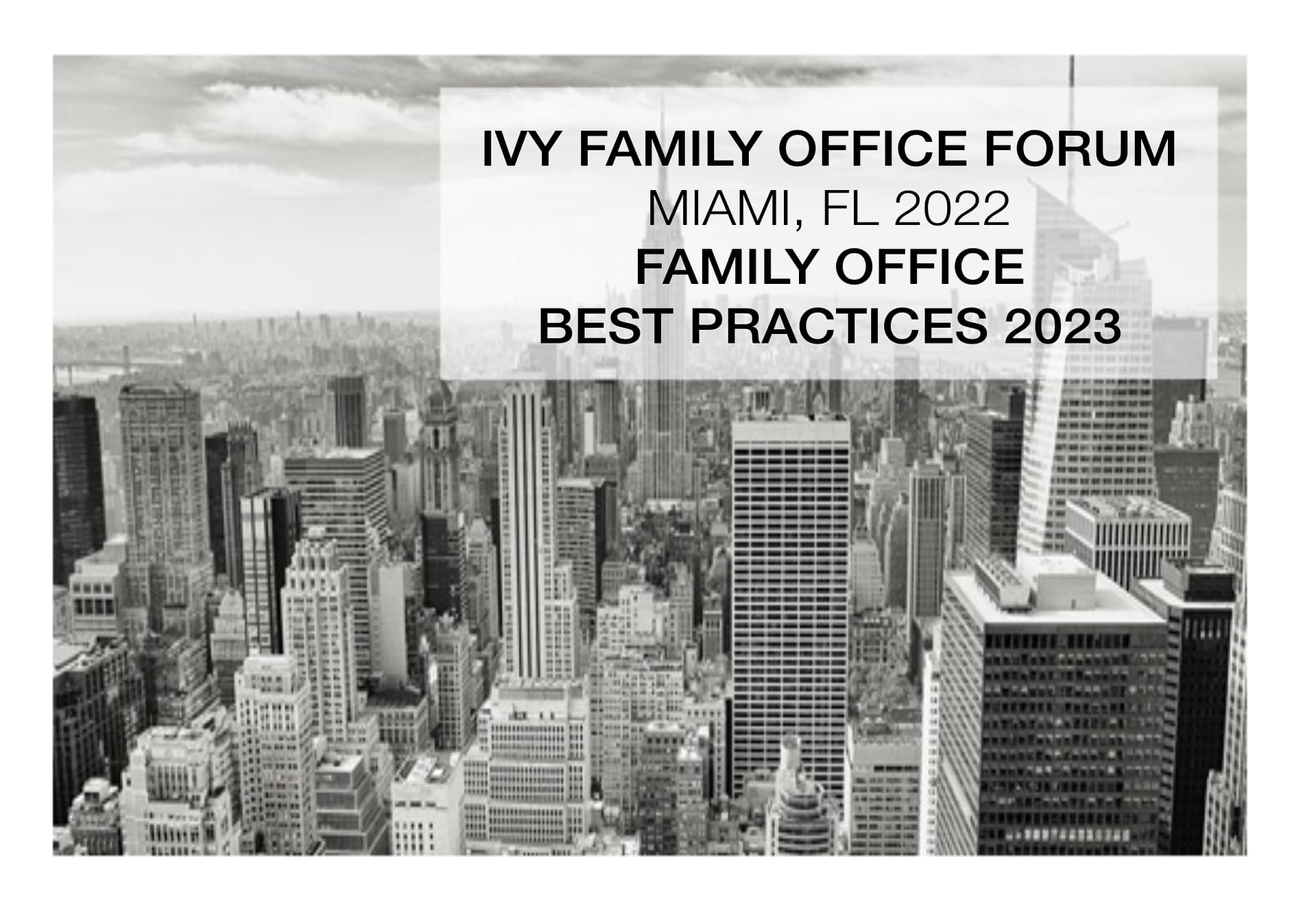 IVY FAMILY OFFICE FORUM
MIAMI, FL 2022
FAMILY OFFICE
BEST PRACTICES 2023